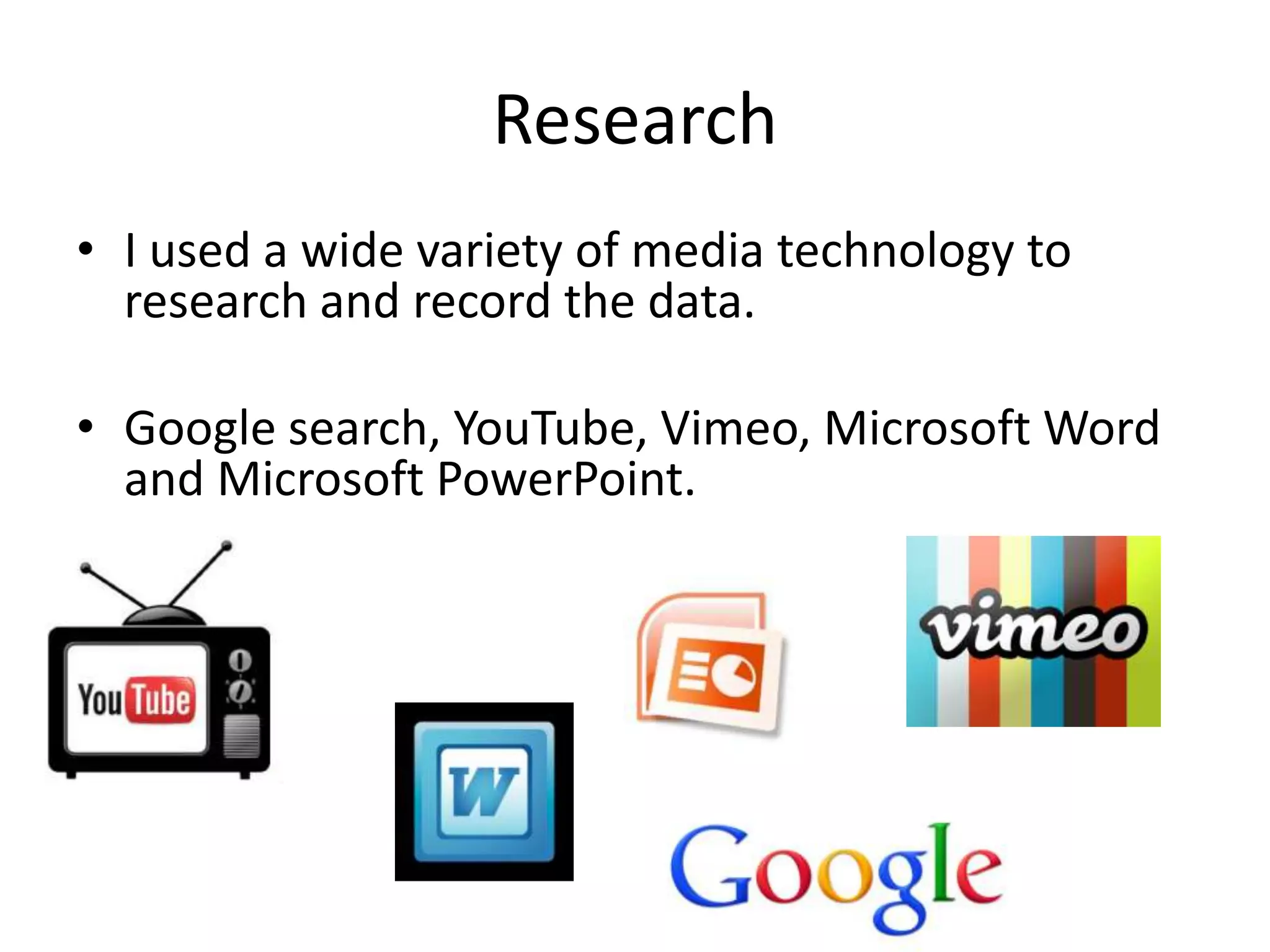 Research

• I used a wide variety of media technology to research and record the data.

• Google search, YouTube, Vimeo, Microsoft Word and Microsoft PowerPoint.

YouTube

W

vimeo

Google